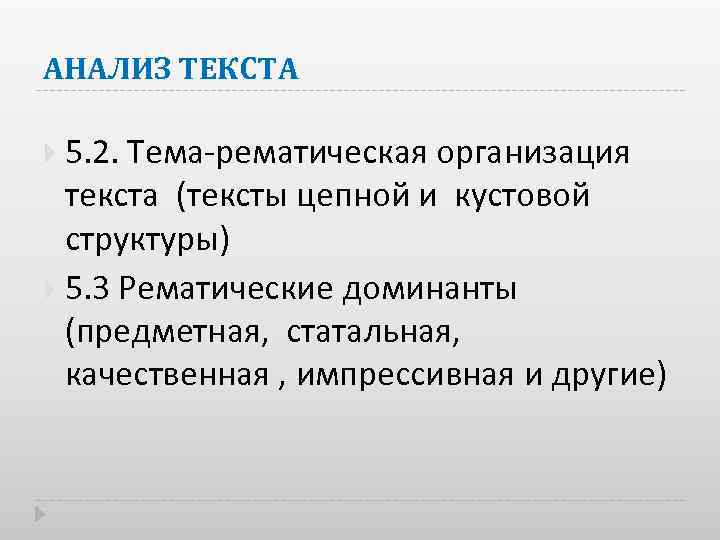 АНАЛИЗ ТЕКСТА

5.2. Тема-рематическая организация текста (тексты цепной и кустовой структуры)

5.3 Рематические доминанты (предметная, статальная, качественная , импрессивная и другие)